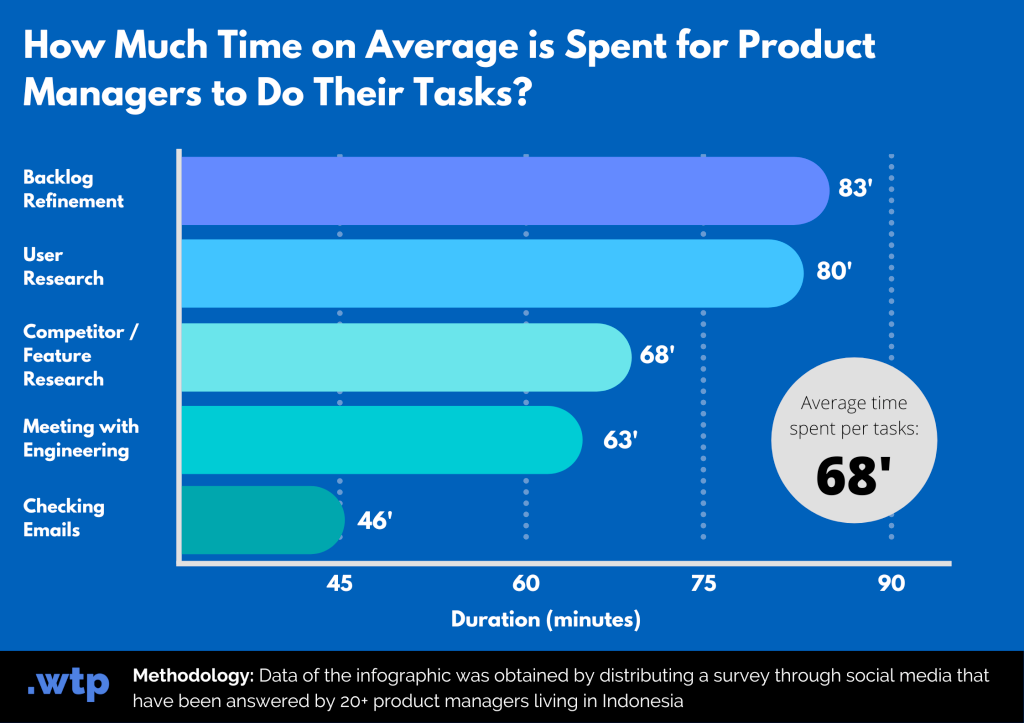 How Much Time on Average is Spent for Product Managers to Do Their Tasks?

Backlog Refinement
83'

User Research
80'

Competitor / Feature Research
68'

Meeting with Engineering
63'

Checking Emails
46'

Average time spent per tasks:
68'

45
60
75
90

Duration (minutes)

.wtp

Methodology: Data of the infographic was obtained by distributing a survey through social media that have been answered by 20+ product managers living in Indonesia